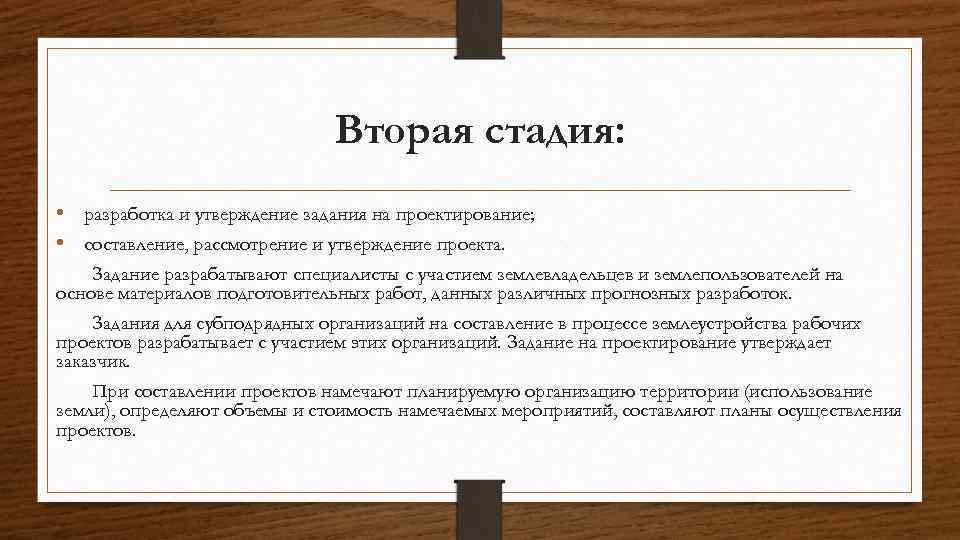 Вторая стадия:

• разработка и утверждение задания на проектирование;
• составление, рассмотрение и утверждение проекта.

Задание разрабатывают специалисты с участием землевладельцев и землепользователей на основе материалов подготовительных работ, данных различных прогнозных разработок.

Задания для субподрядных организаций на составление в процессе землеустройства рабочих проектов разрабатывает с участием этих организаций. Задание на проектирование утверждает заказчик.

При составлении проектов намечают планируемую организацию территории (использование земли), определяют объемы и стоимость намечаемых мероприятий, составляют планы осуществления проектов.